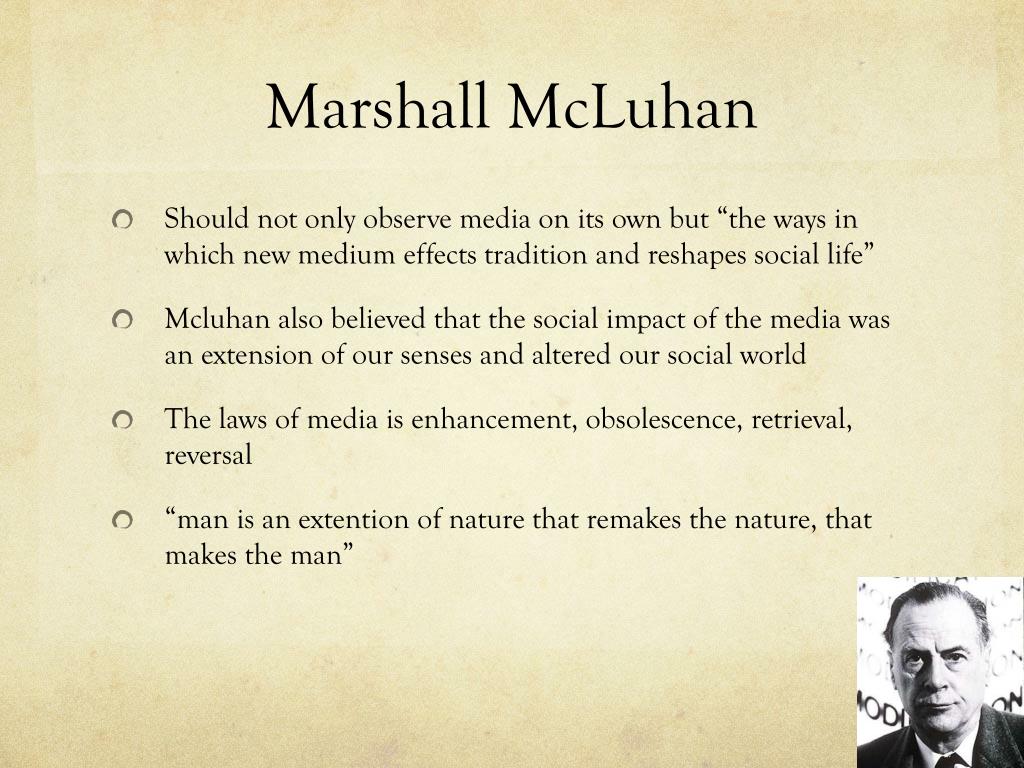 Marshall McLuhan

Should not only observe media on its own but “the ways in which new medium effects tradition and reshapes social life”

Mcluhan also believed that the social impact of the media was an extension of our senses and altered our social world

The laws of media is enhancement, obsolescence, retrieval, reversal

“man is an extention of nature that remakes the nature, that makes the man”